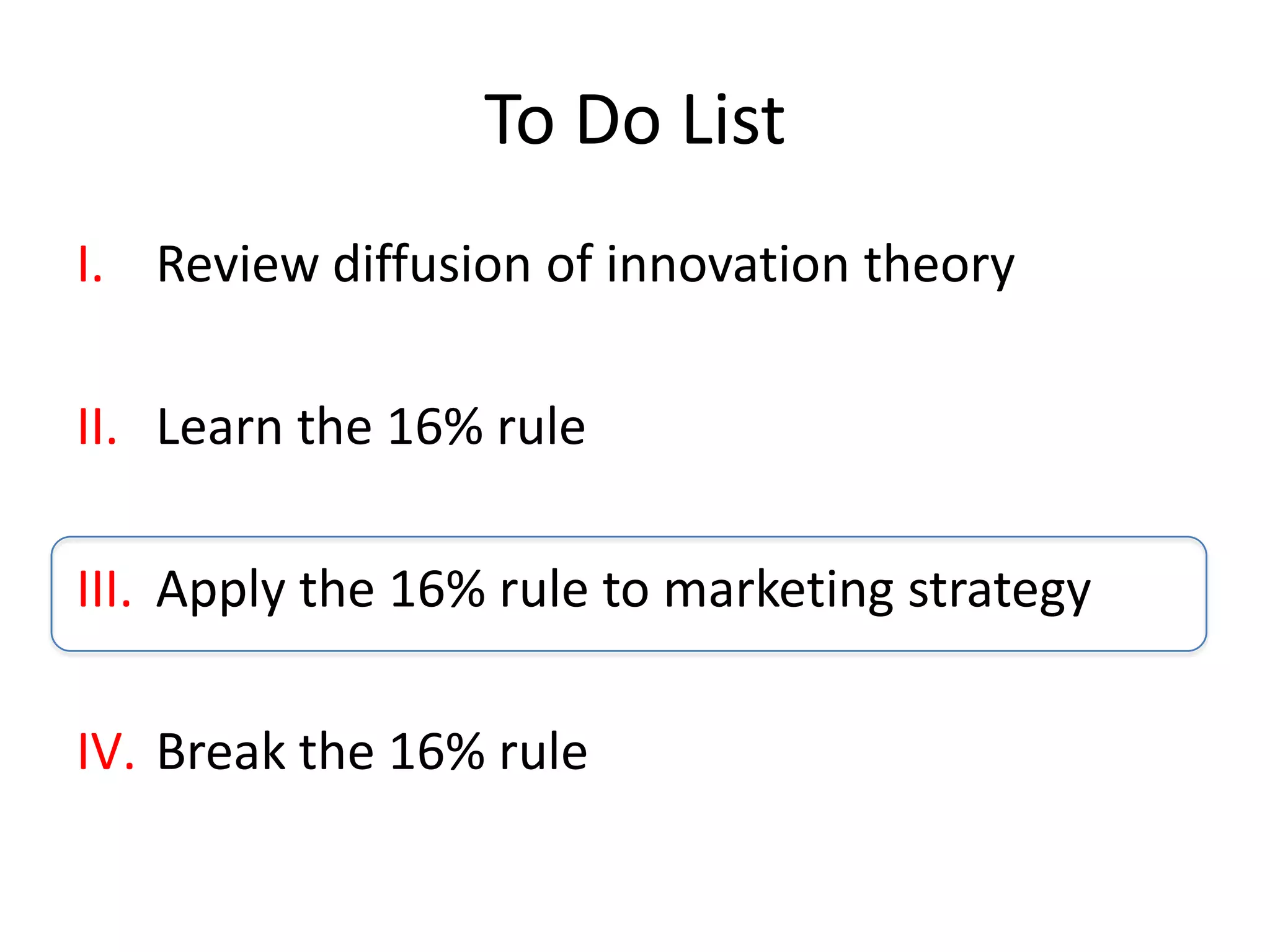 To Do List

I. Review diffusion of innovation theory

II. Learn the 16% rule

III. Apply the 16% rule to marketing strategy

IV. Break the 16% rule